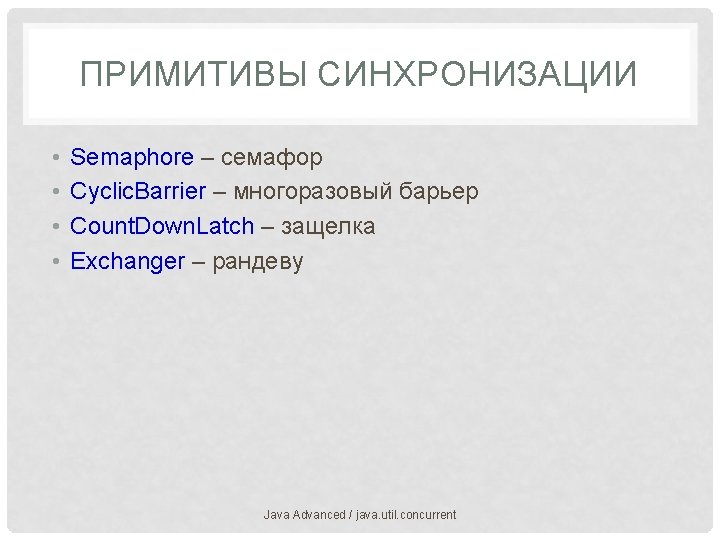 ПРИМИТИВЫ СИНХРОНИЗАЦИИ

• Semaphore – семафор
• CyclicBarrier – многоразовый барьер
• CountDownLatch – защелка
• Exchanger – рандеву

Java Advanced / java.util.concurrent